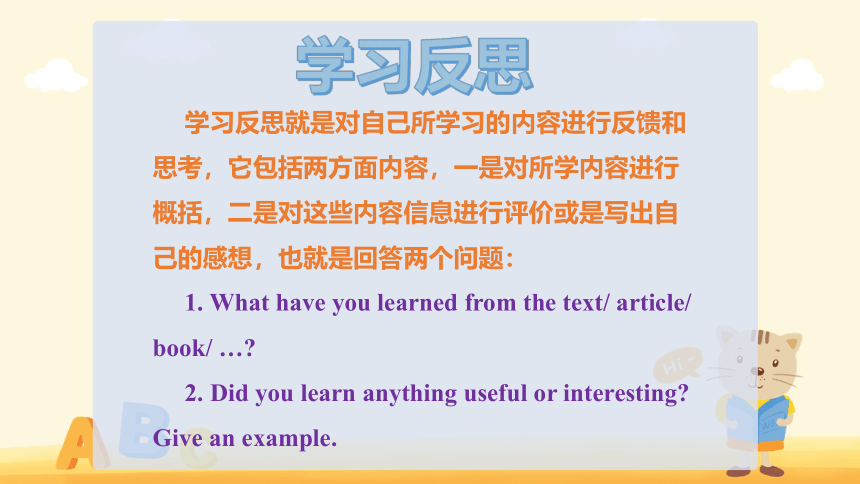 学习反思

学习反思就是对自己所学习的内容进行反馈和思考，它包括两方面内容，一是对所学内容进行概括，二是对这些内容信息进行评价或是写出自己的感想，也就是回答两个问题：

1. What have you learned from the text/ article/ book/ …?

2. Did you learn anything useful or interesting? Give an example.

Hi~

A B C